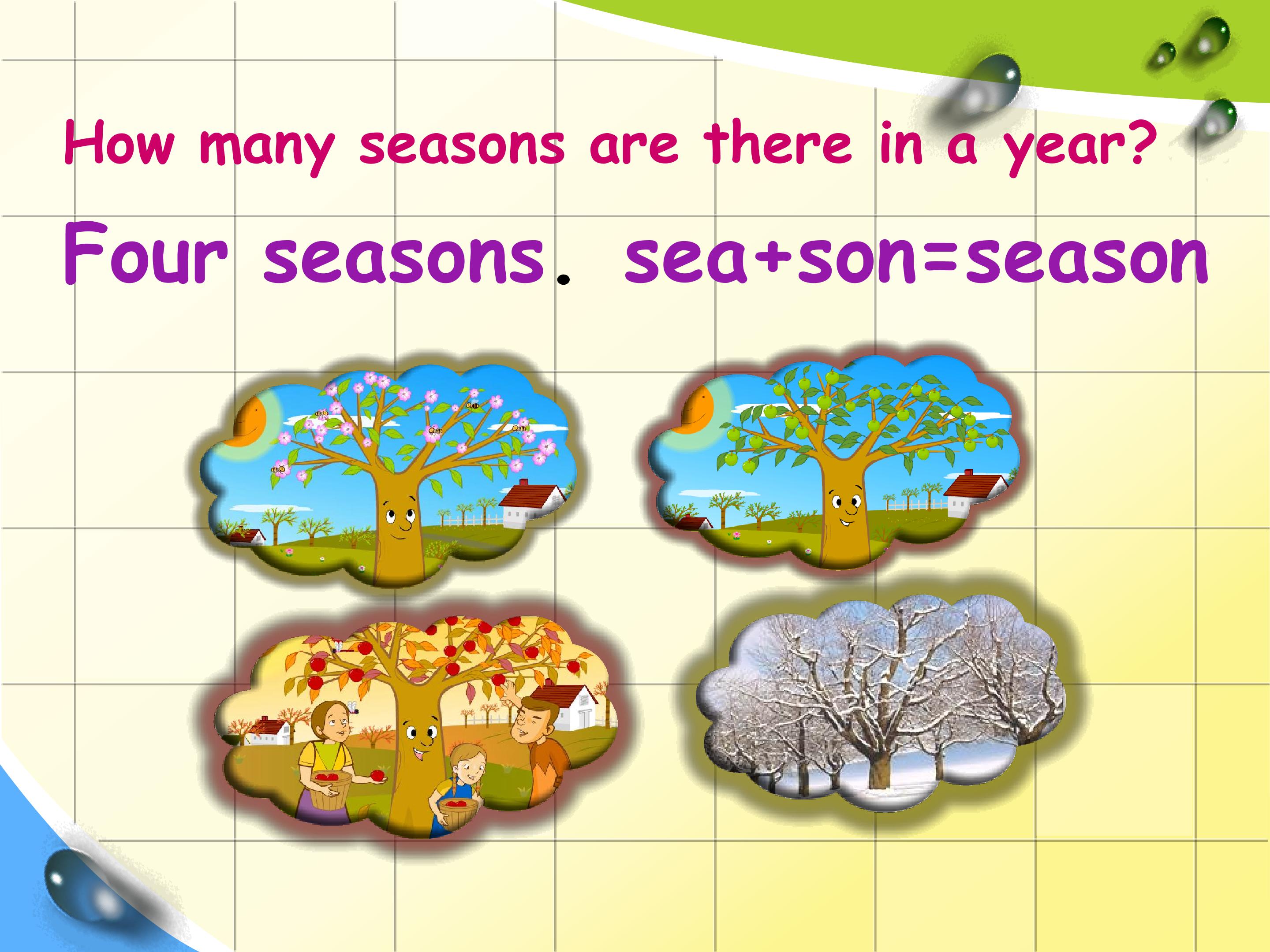 How many seasons are there in a year?

Four seasons. sea+son=season